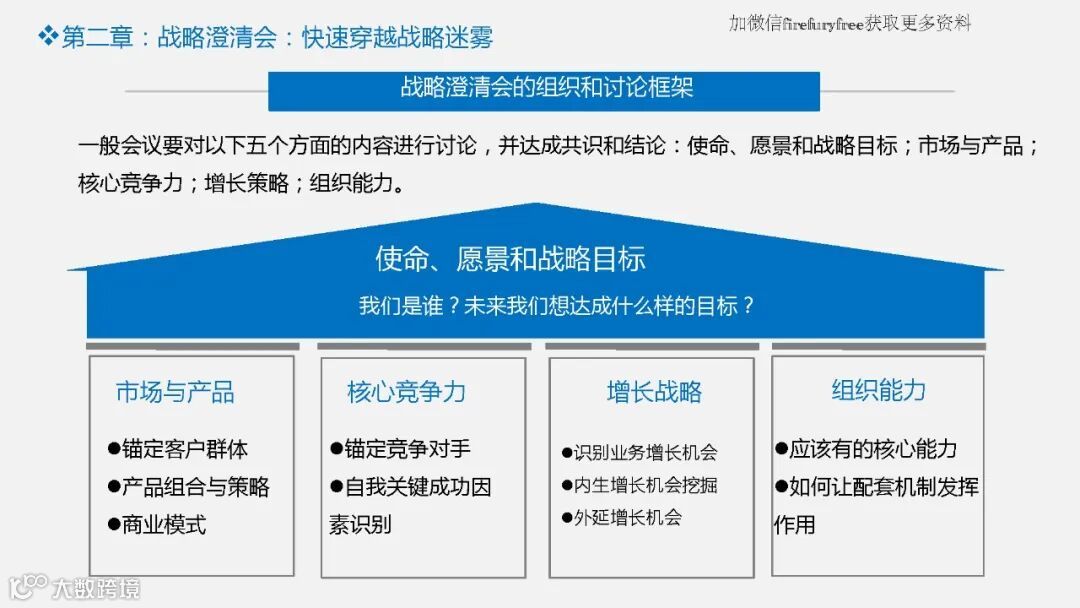 ❖第二章：战略澄清会：快速穿越战略迷雾

加微信firefuryfree获取更多资料

战略澄清会的组织和讨论框架

一般会议要对以下五个方面的内容进行讨论，并达成共识和结论：使命、愿景和战略目标；市场与产品；核心竞争力；增长策略；组织能力。

使命、愿景和战略目标

我们是谁？未来我们想达成什么样的目标？

市场与产品

●锚定客户群体
●产品组合与策略
●商业模式

核心竞争力

●锚定竞争对手
●自我关键成功因素识别

增长战略

●识别业务增长机会
●内生增长机会挖掘
●外延增长机会

组织能力

●应该有的核心能力
●如何让配套机制发挥作用

大数跨境